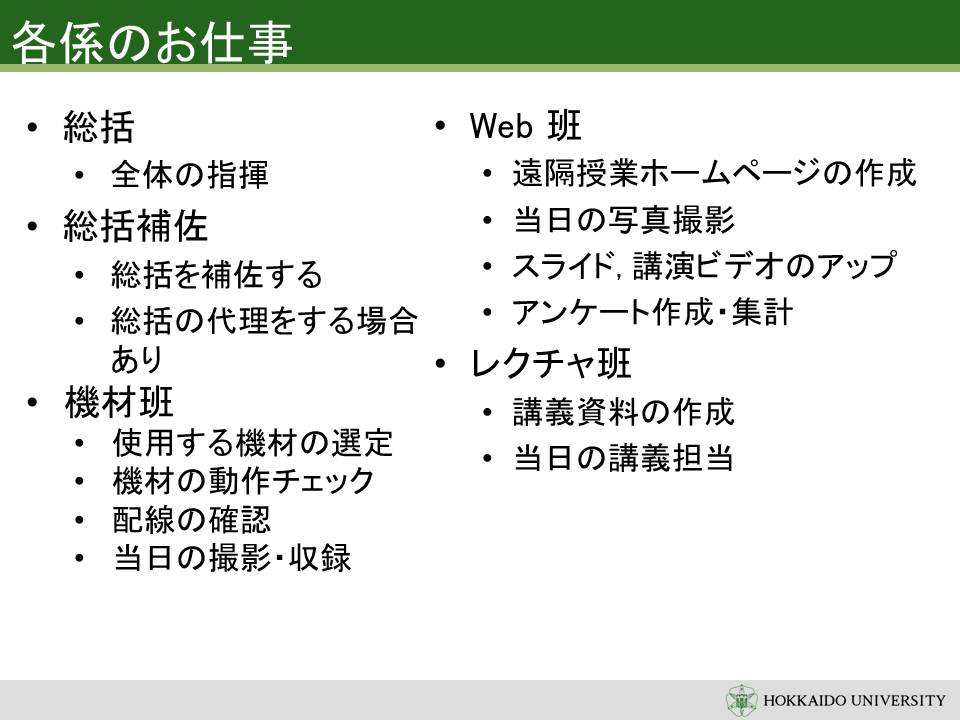 各係のお仕事

• 総括
  • 全体の指揮
• 総括補佐
  • 総括を補佐する
  • 総括の代理をする場合あり
• 機材班
  • 使用する機材の選定
  • 機材の動作チェック
  • 配線の確認
  • 当日の撮影・収録

• Web 班
  • 遠隔授業ホームページの作成
  • 当日の写真撮影
  • スライド, 講演ビデオのアップ
  • アンケート作成・集計
• レクチャ班
  • 講義資料の作成
  • 当日の講義担当

HOKKAIDO UNIVERSITY